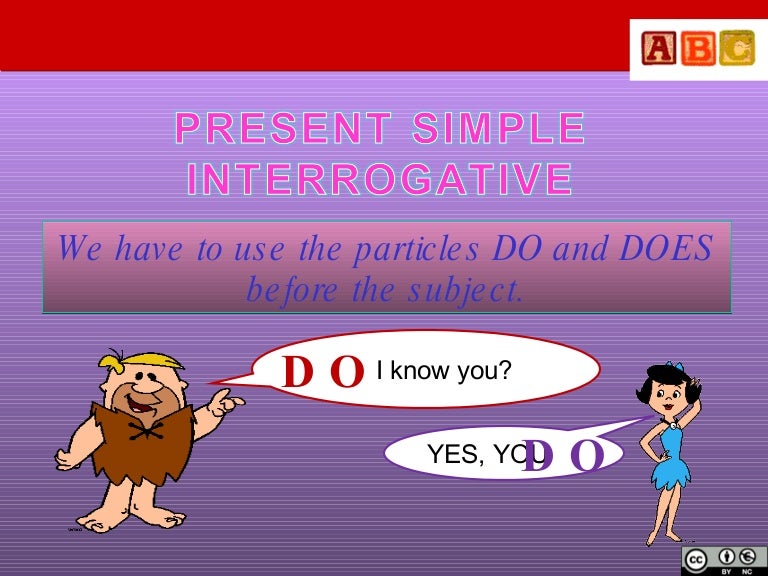 ABC

PRESENT SIMPLE INTERROGATIVE

We have to use the particles DO and DOES before the subject.

DO I know you?

YES, YOU DO

cc BY NC